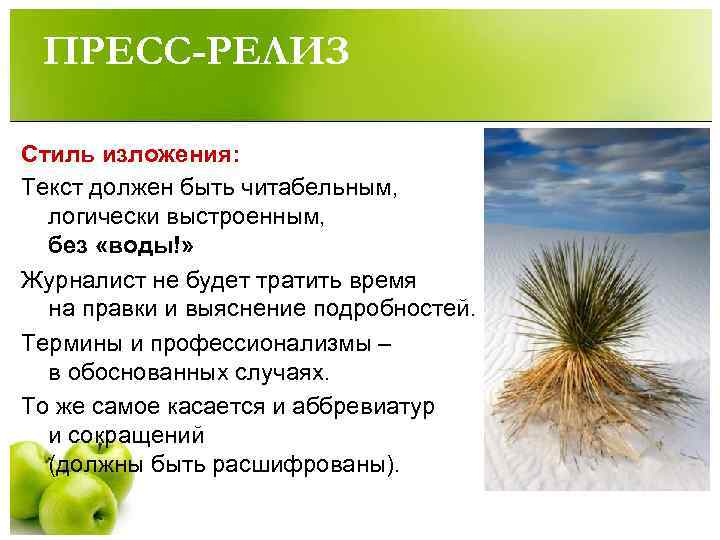 ПРЕСС-РЕЛИЗ

Стиль изложения:

Текст должен быть читабельным, логически выстроенным, без «воды!»

Журналист не будет тратить время на правки и выяснение подробностей.

Термины и профессионализмы – в обоснованных случаях.

То же самое касается и аббревиатур и сокращений (должны быть расшифрованы).